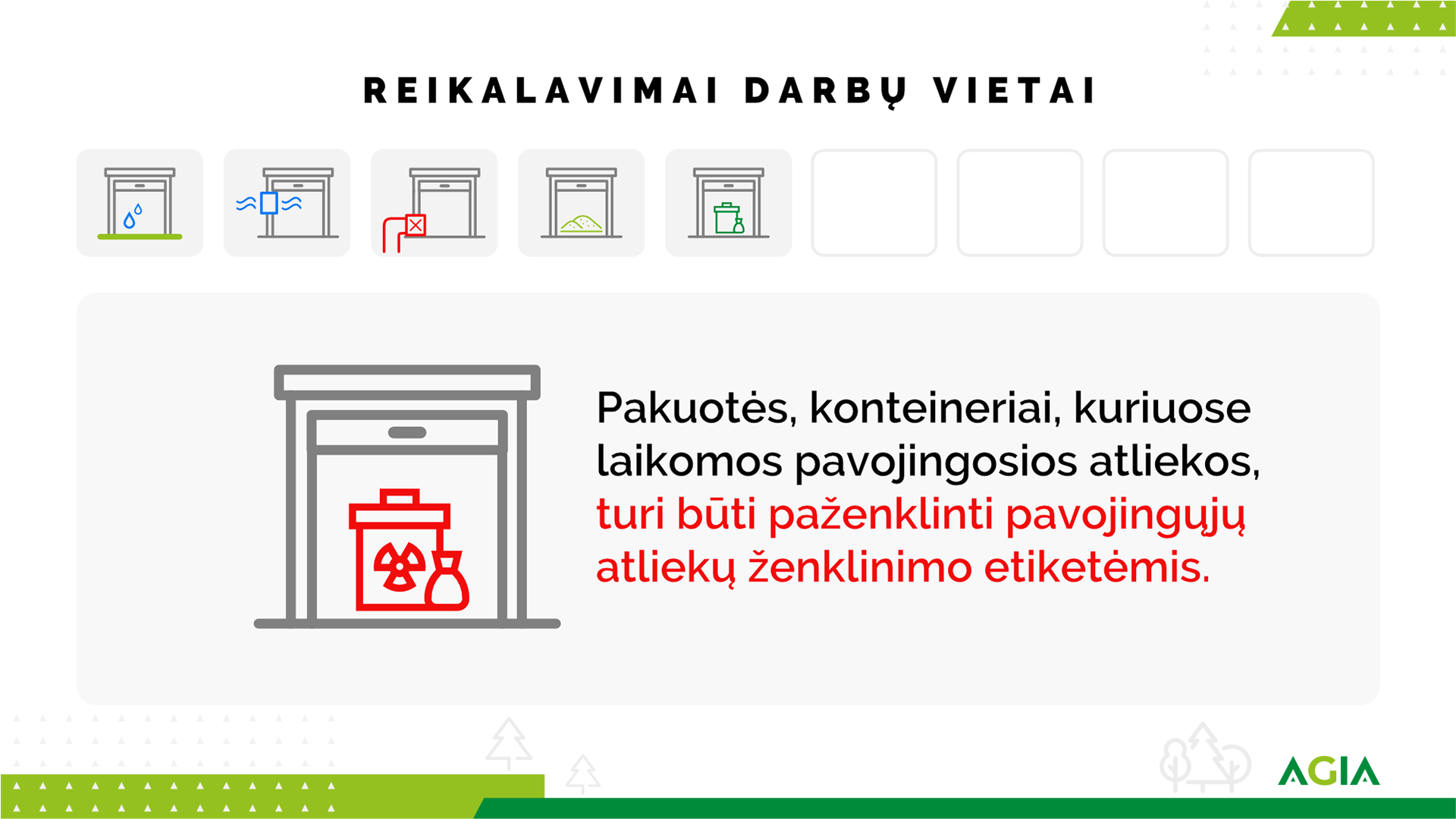 REIKALAVIMAI DARBŲ VIETAI

Pakuotės, konteineriai, kuriuose laikomos pavojingosios atliekos, turi būti paženklinti pavojingųjų atliekų ženklinimo etiketėmis.

AGIA